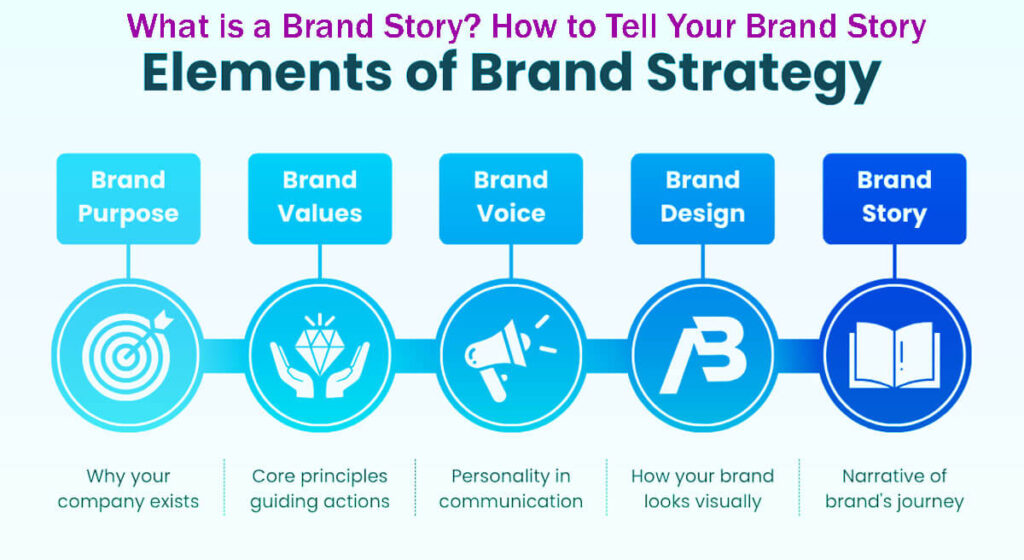 What is a Brand Story? How to Tell Your Brand Story

Elements of Brand Strategy

Brand Purpose

Brand Values

Brand Voice

Brand Design

Brand Story

AB

Why your company exists

Core principles guiding actions

Personality in communication

How your brand looks visually

Narrative of brand's journey